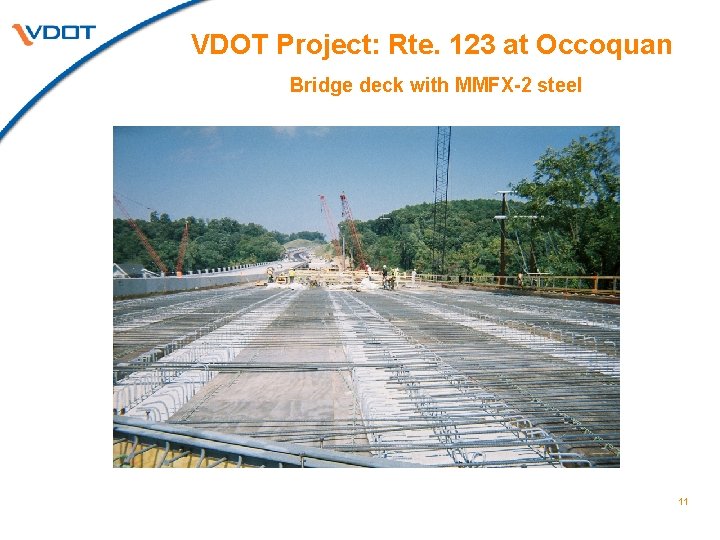 VDOT

VDOT Project: Rte. 123 at Occoquan

Bridge deck with MMFX-2 steel

11